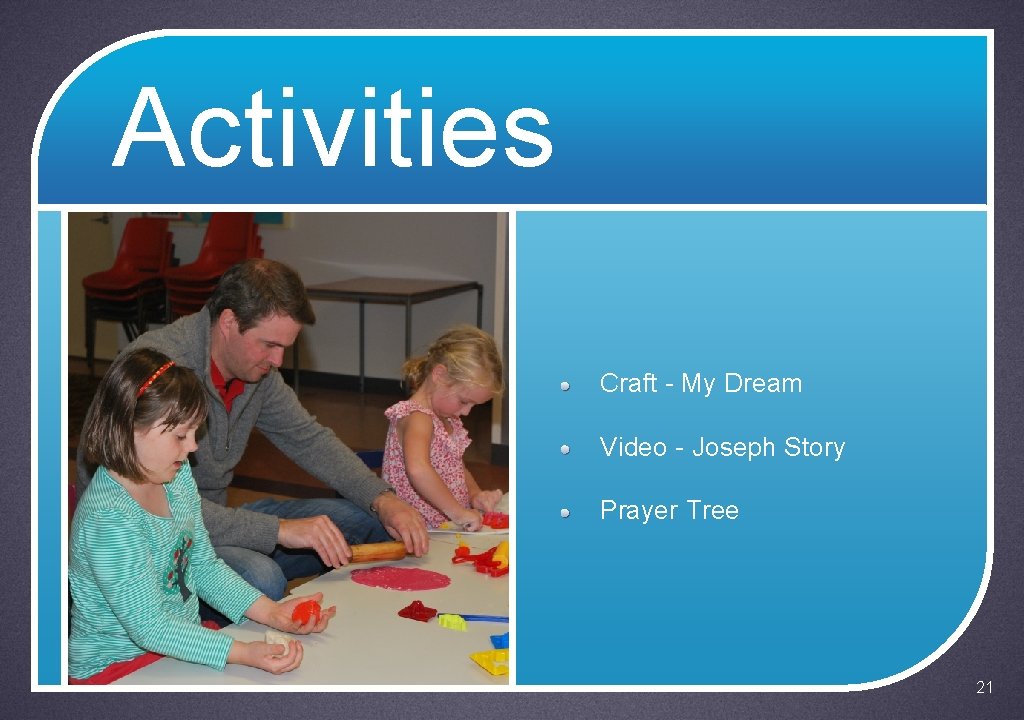 Activities

• Craft - My Dream
• Video - Joseph Story
• Prayer Tree

21